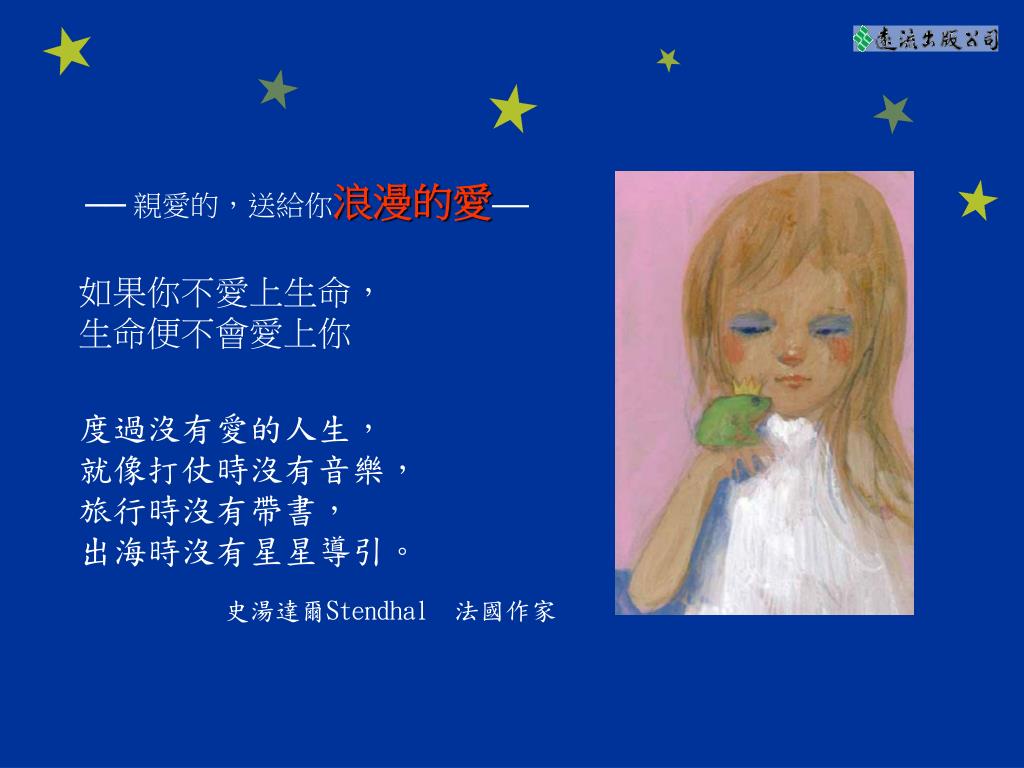 遠流出版公司

— 親愛的，送給你浪漫的愛—

如果你不愛上生命，
生命便不會愛上你

度過沒有愛的人生，
就像打仗時沒有音樂，
旅行時沒有帶書，
出海時沒有星星導引。

史湯達爾Stendhal 法國作家